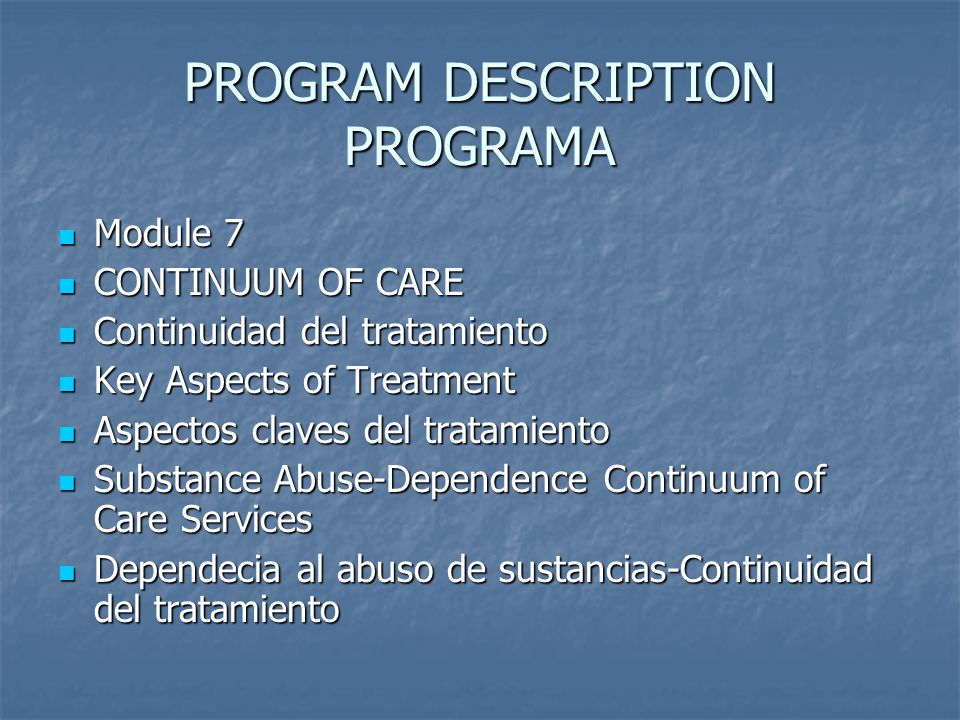 PROGRAM DESCRIPTION
PROGRAMA

- Module 7
- CONTINUUM OF CARE
- Continuidad del tratamiento
- Key Aspects of Treatment
- Aspectos claves del tratamiento
- Substance Abuse-Dependence Continuum of Care Services
- Dependecia al abuso de sustancias-Continuidad del tratamiento